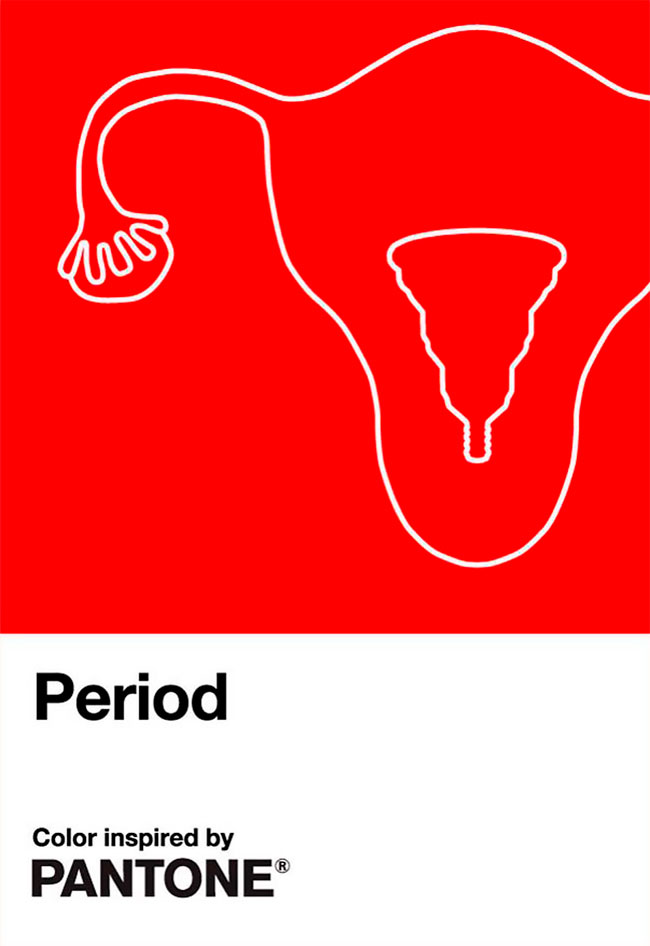 Period

Color inspired by
PANTONE®